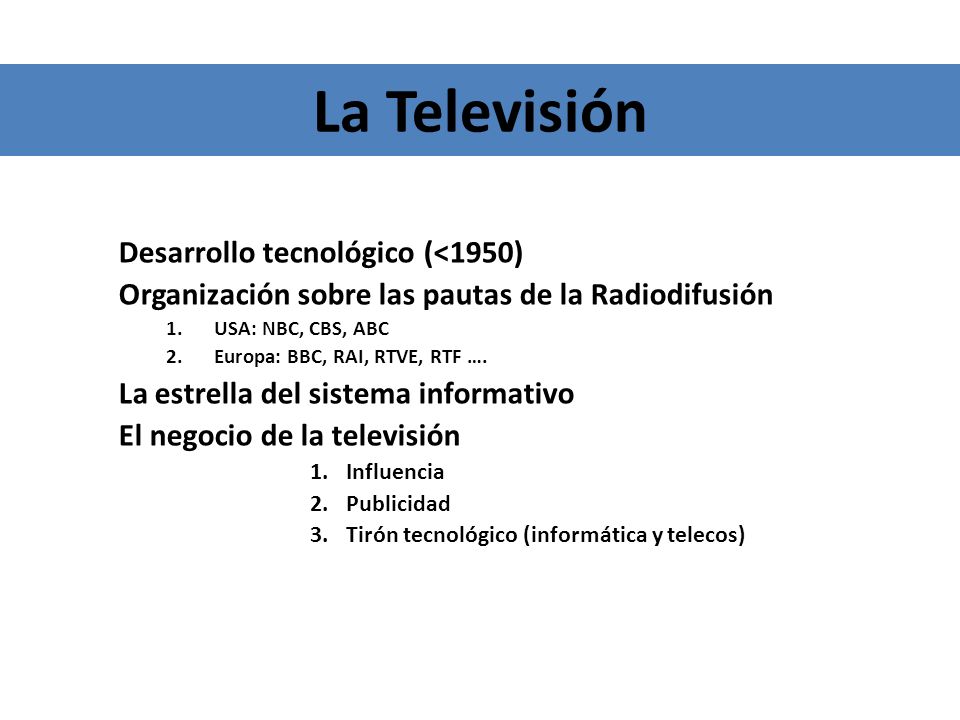 La Televisión

Desarrollo tecnológico (<1950)

Organización sobre las pautas de la Radiodifusión

1. USA: NBC, CBS, ABC
2. Europa: BBC, RAI, RTVE, RTF ….

La estrella del sistema informativo

El negocio de la televisión

1. Influencia
2. Publicidad
3. Tirón tecnológico (informática y telecos)